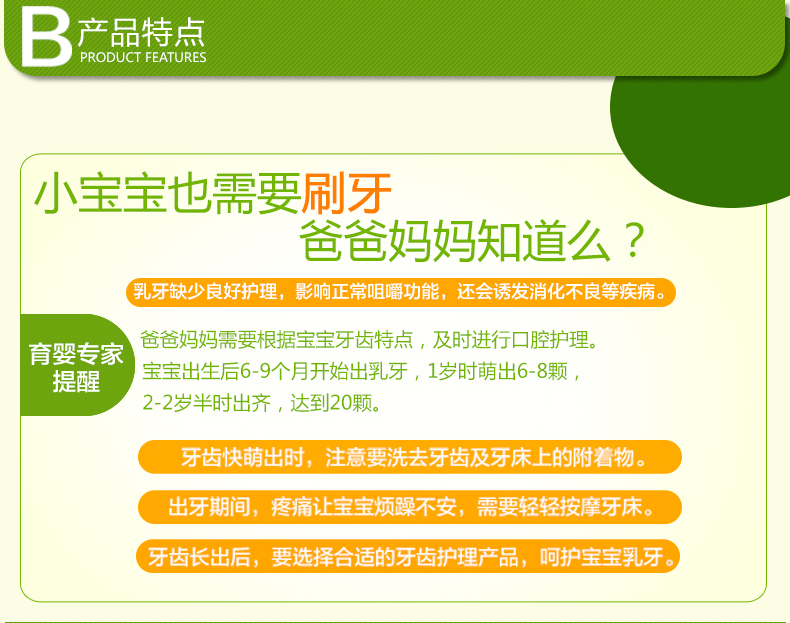 B 产品特点
PRODUCT FEATURES

小宝宝也需要刷牙
爸爸妈妈知道么？

乳牙缺少良好护理，影响正常咀嚼功能，还会诱发消化不良等疾病。

育婴专家提醒

爸爸妈妈需要根据宝宝牙齿特点，及时进行口腔护理。
宝宝出生后6-9个月开始出乳牙，1岁时萌出6-8颗，
2-2岁半时出齐，达到20颗。

牙齿快萌出时，注意要洗去牙齿及牙床上的附着物。

出牙期间，疼痛让宝宝烦躁不安，需要轻轻按摩牙床。

牙齿长出后，要选择合适的牙齿护理产品，呵护宝宝乳牙。